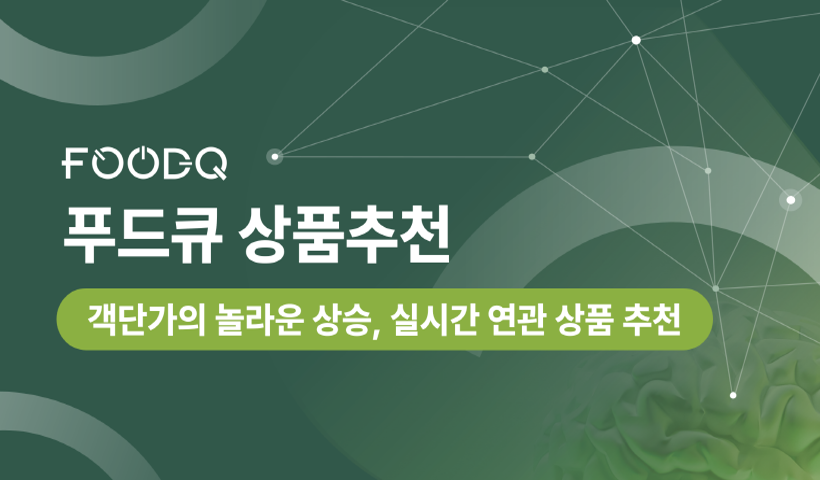 FOODQ

푸드큐 상품추천

객단가의 놀라운 상승, 실시간 연관 상품 추천